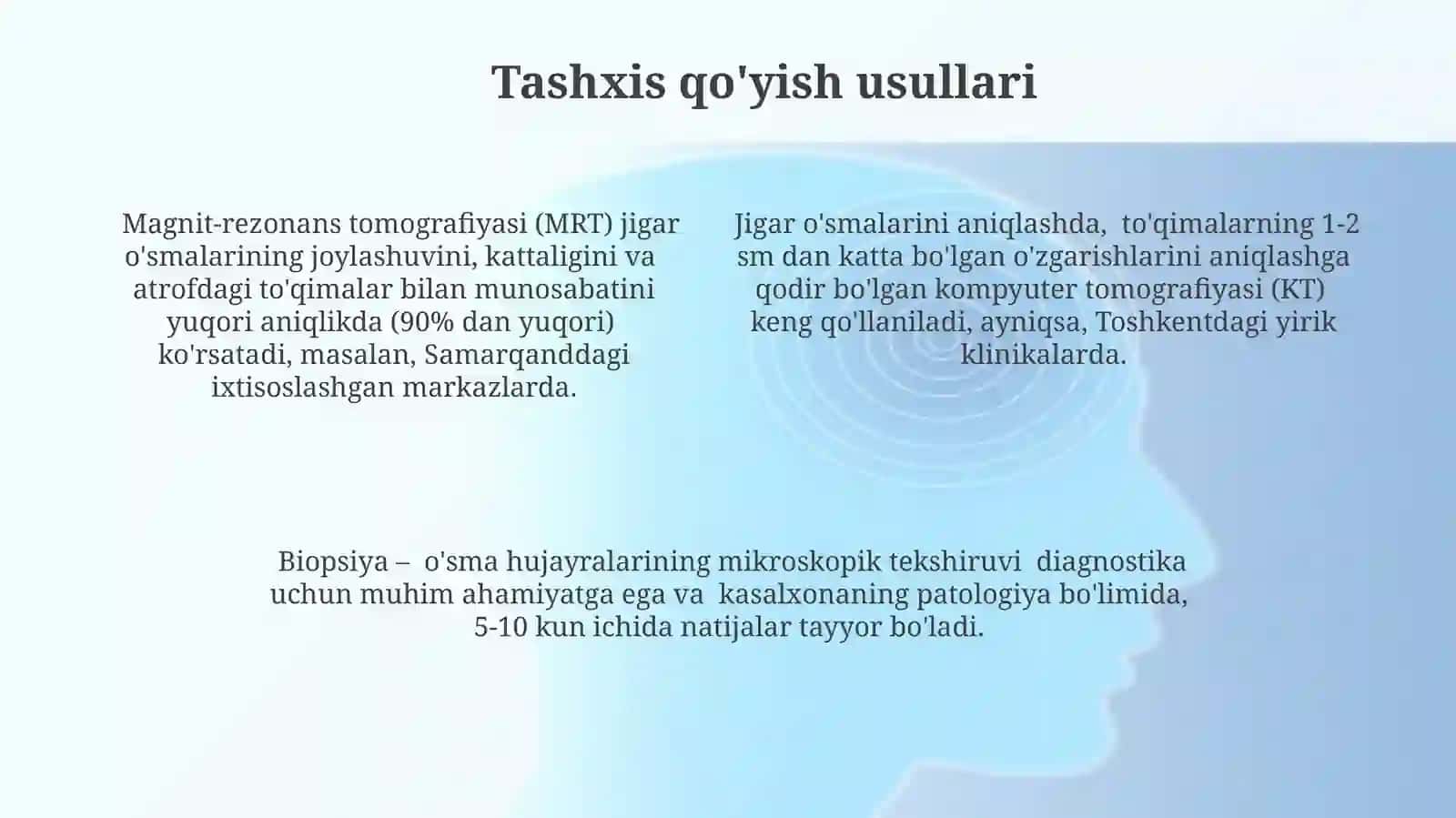 Tashxis qo'yish usullari

Magnit-rezonans tomografiyasi (MRT) jigar o'smalarining joylashuvini, kattaligini va atrofdagi to'qimalar bilan munosabatini yuqori aniqlikda (90% dan yuqori) ko'rsatadi, masalan, Samarqanddagi ixtisoslashgan markazlarda.

Jigar o'smalarini aniqlashda, to'qimalarning 1-2 sm dan katta bo'lgan o'zgarishlarini aniqlashga qodir bo'lgan kompyuter tomografiyasi (KT) keng qo'llaniladi, ayniqsa, Toshkentdagi yirik klinikalarda.

Biopsiya – o'sma hujayralarining mikroskopik tekshiruvi diagnostika uchun muhim ahamiyatga ega va kasalxonaning patologiya bo'limida, 5-10 kun ichida natijalar tayyor bo'ladi.